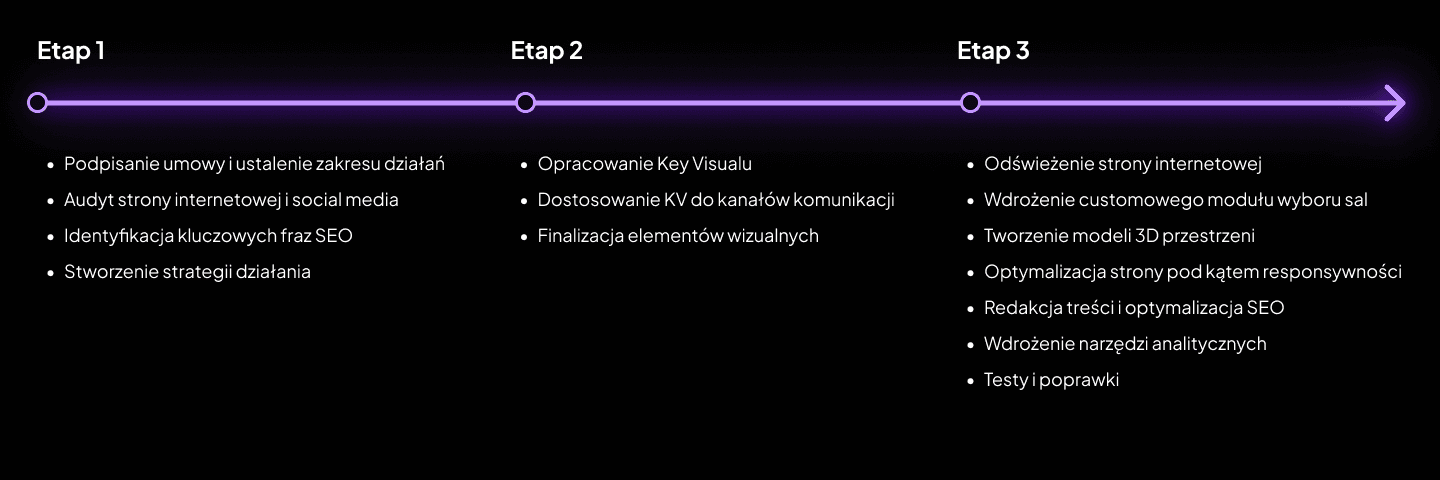 Etap 1

- Podpisanie umowy i ustalenie zakresu działań
- Audyt strony internetowej i social media
- Identyfikacja kluczowych fraz SEO
- Stworzenie strategii działania

Etap 2

- Opracowanie Key Visualu
- Dostosowanie KV do kanałów komunikacji
- Finalizacja elementów wizualnych

Etap 3

- Odświeżenie strony internetowej
- Wdrożenie customowego modułu wyboru sal
- Tworzenie modeli 3D przestrzeni
- Optymalizacja strony pod kątem responsywności
- Redakcja treści i optymalizacja SEO
- Wdrożenie narzędzi analitycznych
- Testy i poprawki